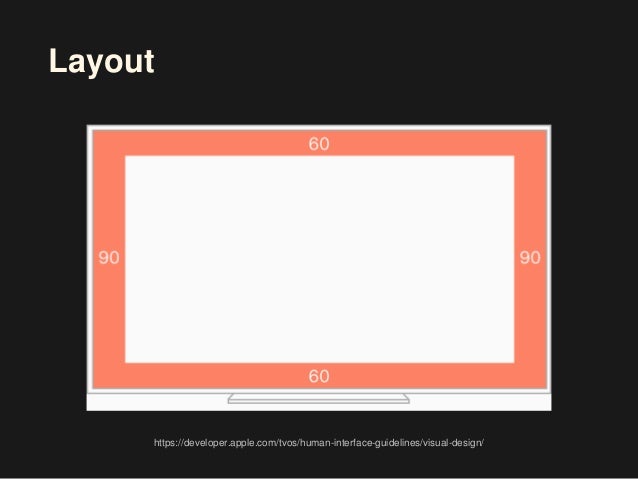 Layout

60

90

90

60

https://developer.apple.com/tvos/human-interface-guidelines/visual-design/